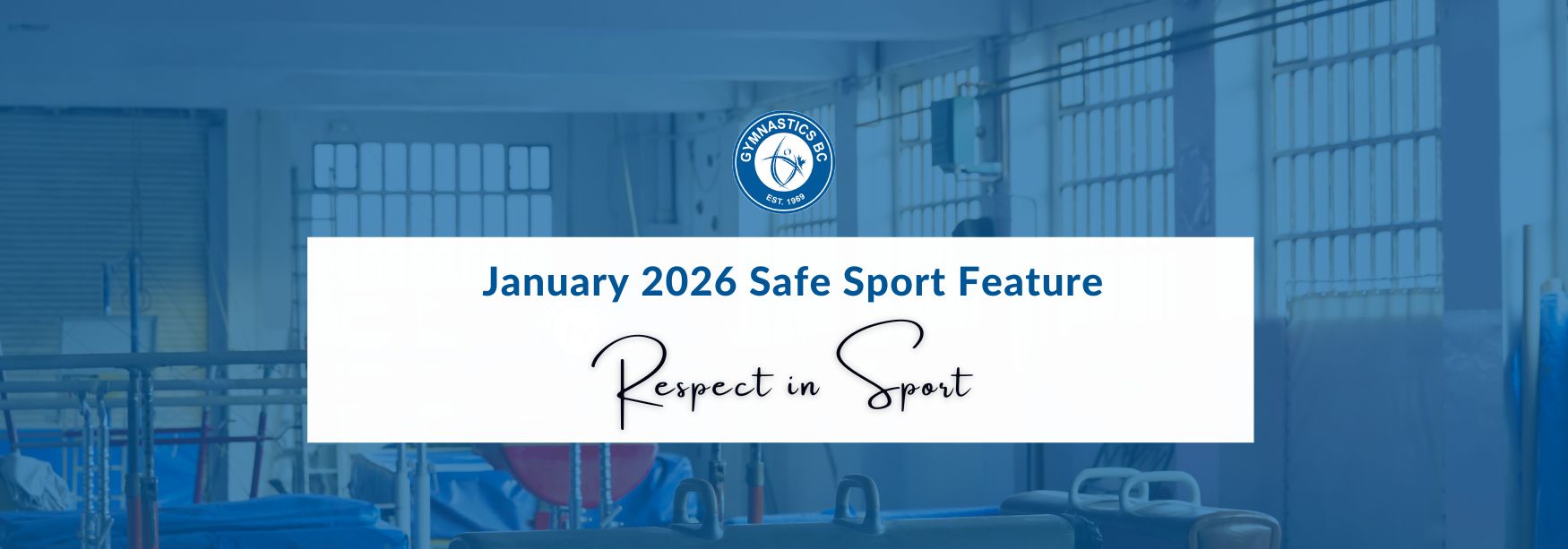 GYMNASTICS BC
EST. 1969

January 2026 Safe Sport Feature

Respect in Sport